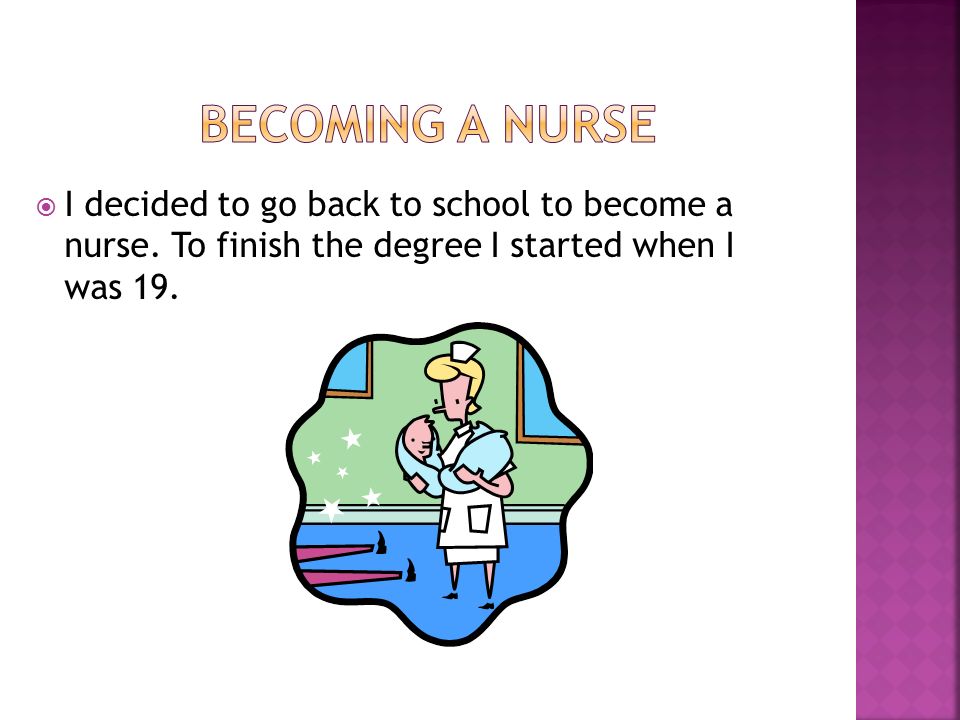 BECOMING A NURSE

I decided to go back to school to become a nurse. To finish the degree I started when I was 19.